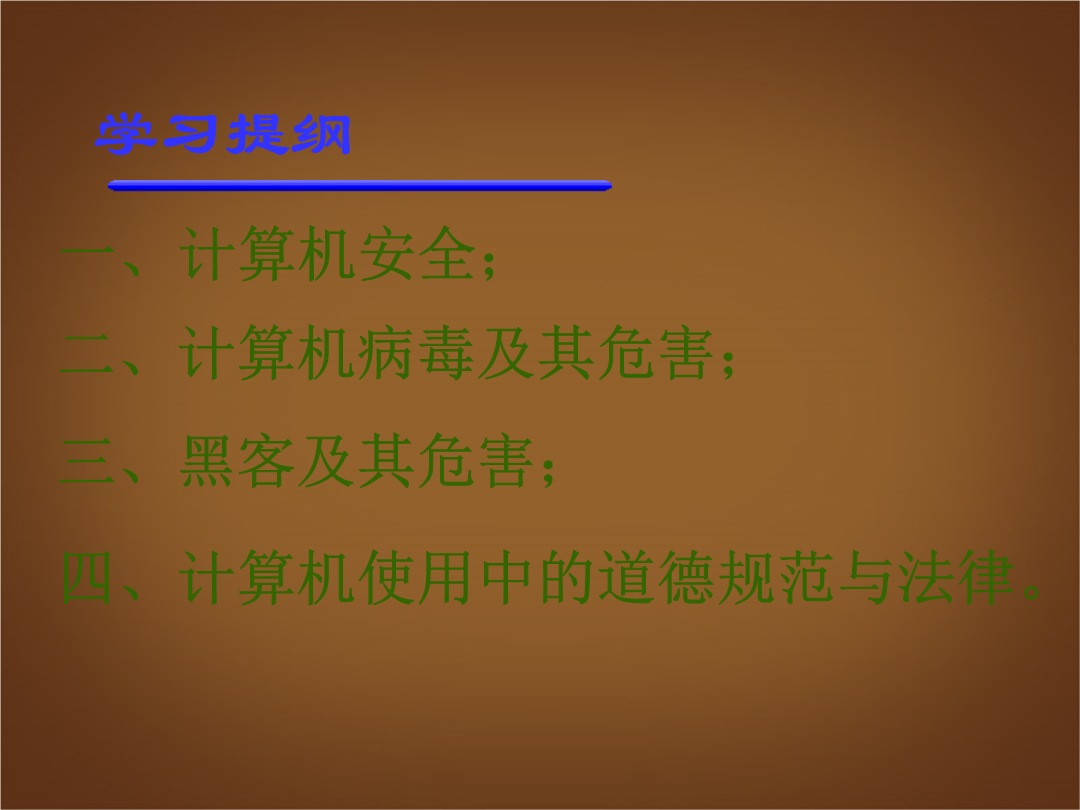 学习提纲

一、计算机安全;

二、计算机病毒及其危害;

三、黑客及其危害;

四、计算机使用中的道德规范与法律。